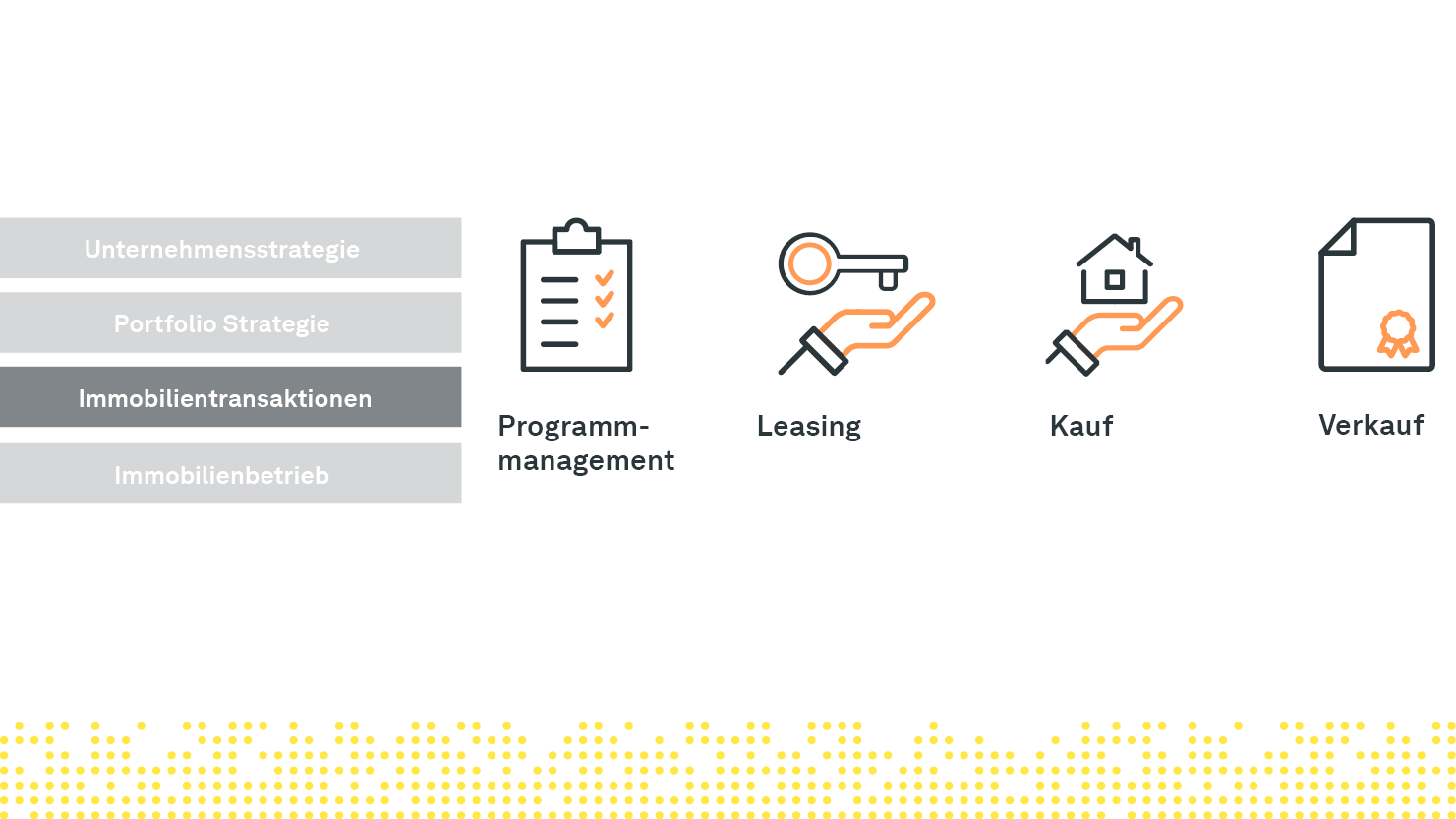 Unternehmensstrategie

Portfolio Strategie

Immobilientransaktionen

Immobilienbetrieb

Programmmanagement

Leasing

Kauf

Verkauf